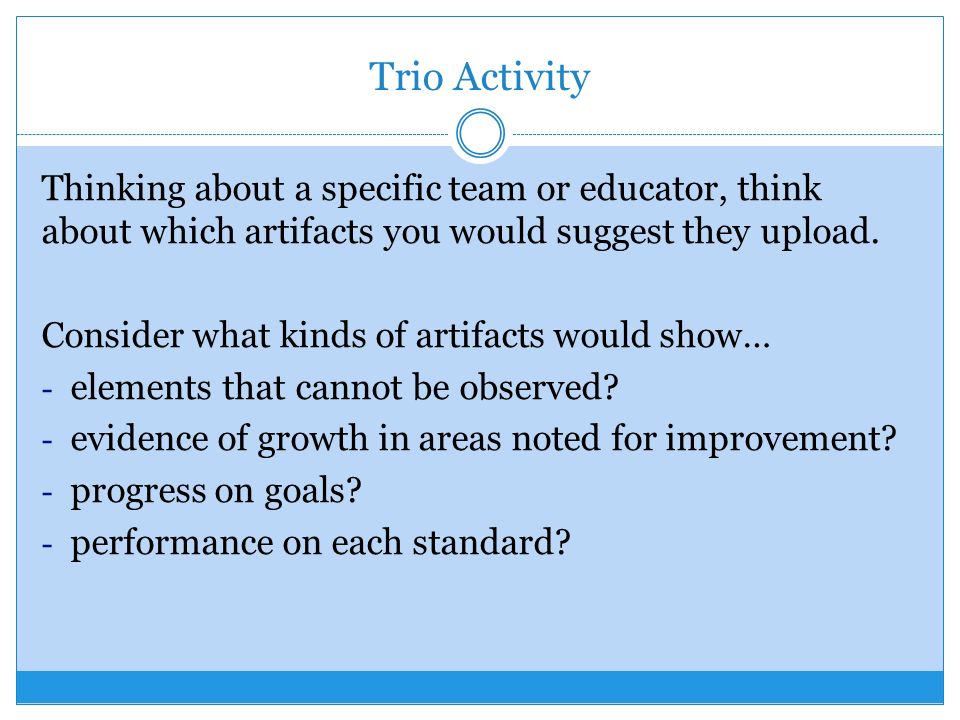 Trio Activity

Thinking about a specific team or educator, think about which artifacts you would suggest they upload.

Consider what kinds of artifacts would show…
- elements that cannot be observed?
- evidence of growth in areas noted for improvement?
- progress on goals?
- performance on each standard?